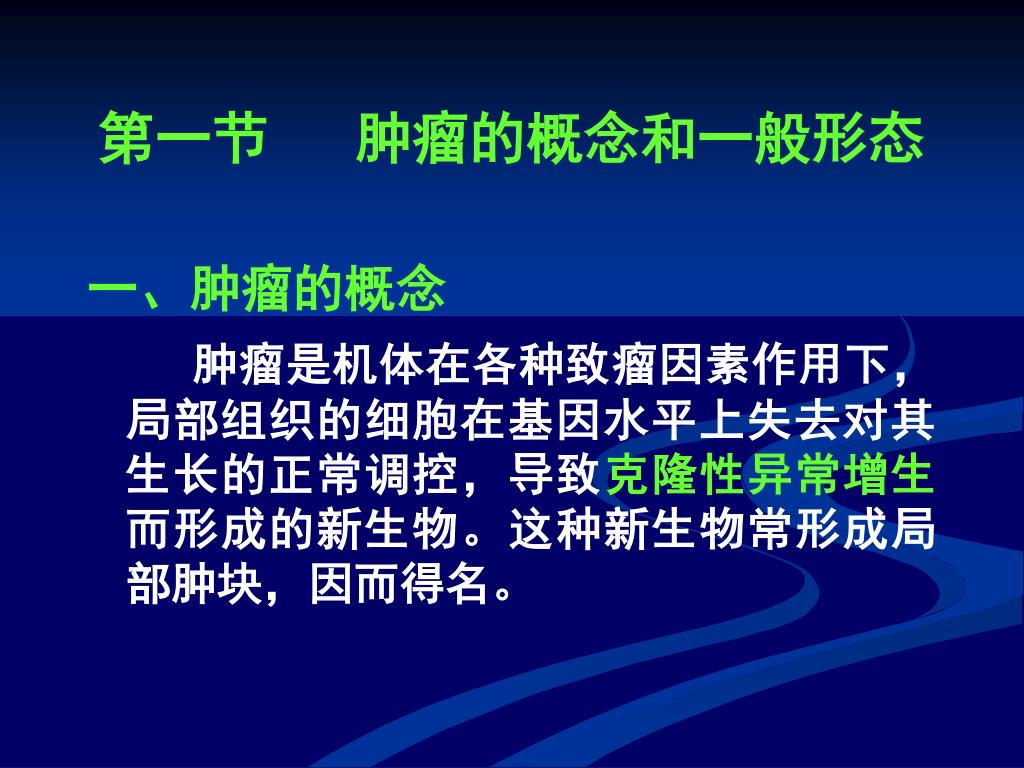 第一节　　肿瘤的概念和一般形态

一、肿瘤的概念

肿瘤是机体在各种致瘤因素作用下，局部组织的细胞在基因水平上失去对其生长的正常调控，导致克隆性异常增生而形成的新生物。这种新生物常形成局部肿块，因而得名。